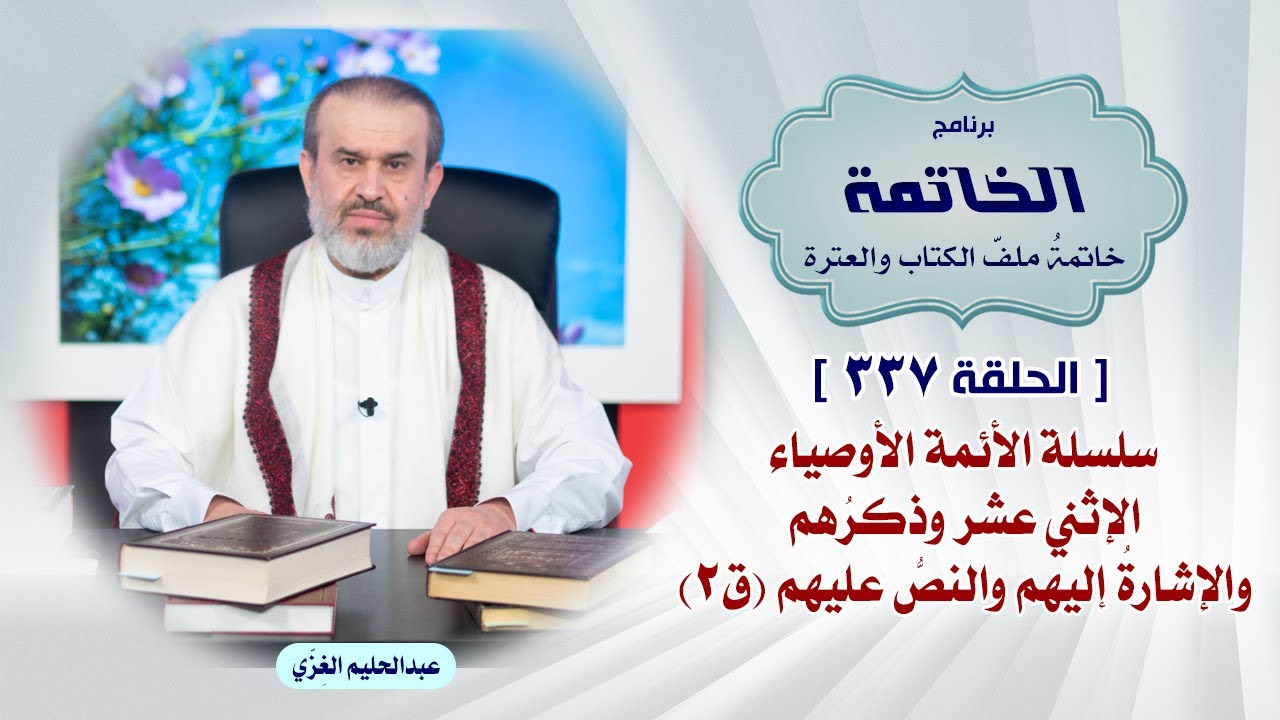 برنامج
الخاتمة
خاتمةُ ملفّ الكتاب والعترة

[ الحلقة ٣٣٧ ]
سلسلة الأئمة الأوصياء الإثني عشر وذكرُهم والإشارةُ إليهم والنصُّ عليهم (ق٢)

عبدالحليم الغِزّي